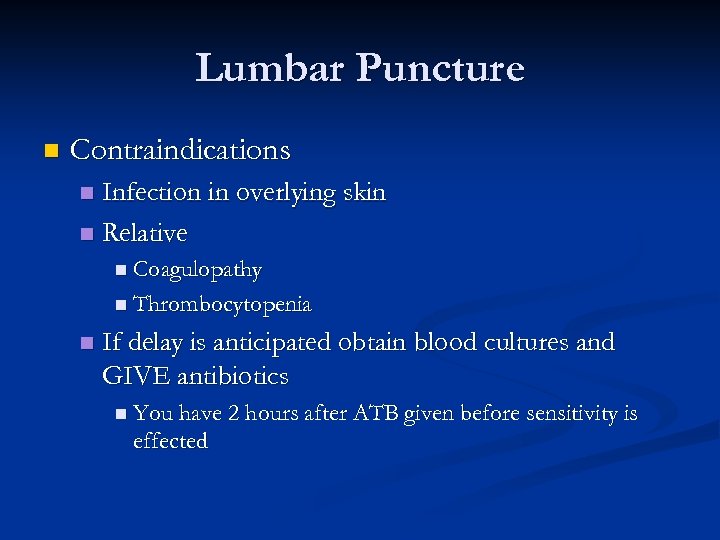 Lumbar Puncture

Contraindications

Infection in overlying skin

Relative

Coagulopathy

Thrombocytopenia

If delay is anticipated obtain blood cultures and GIVE antibiotics

You have 2 hours after ATB given before sensitivity is effected